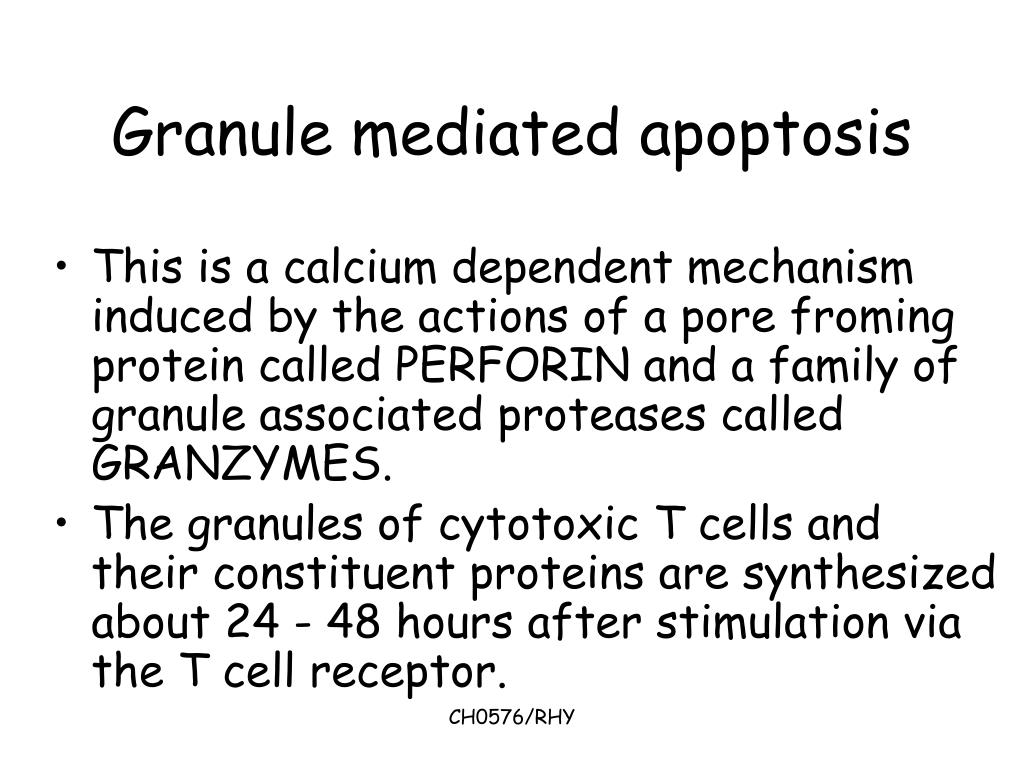 Granule mediated apoptosis

• This is a calcium dependent mechanism induced by the actions of a pore froming protein called PERFORIN and a family of granule associated proteases called GRANZYMES.
• The granules of cytotoxic T cells and their constituent proteins are synthesized about 24 - 48 hours after stimulation via the T cell receptor.

CH0576/RHY